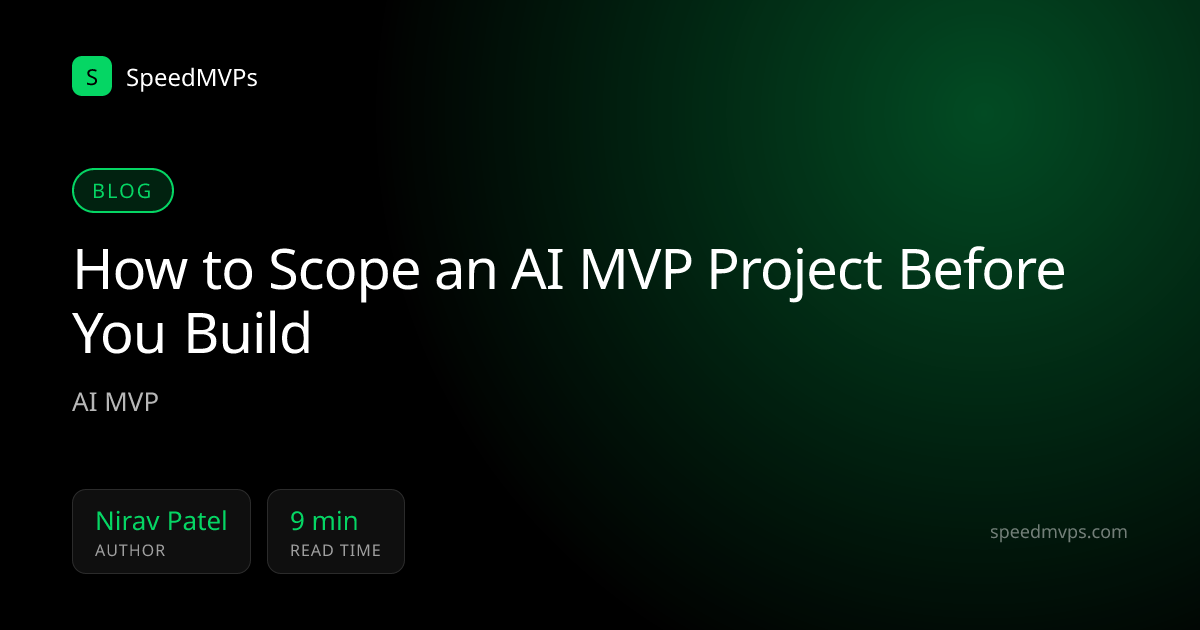 S SpeedMVPs

BLOG

How to Scope an AI MVP Project Before You Build

AI MVP

Nirav Patel
AUTHOR

9 min
READ TIME

speedmvps.com